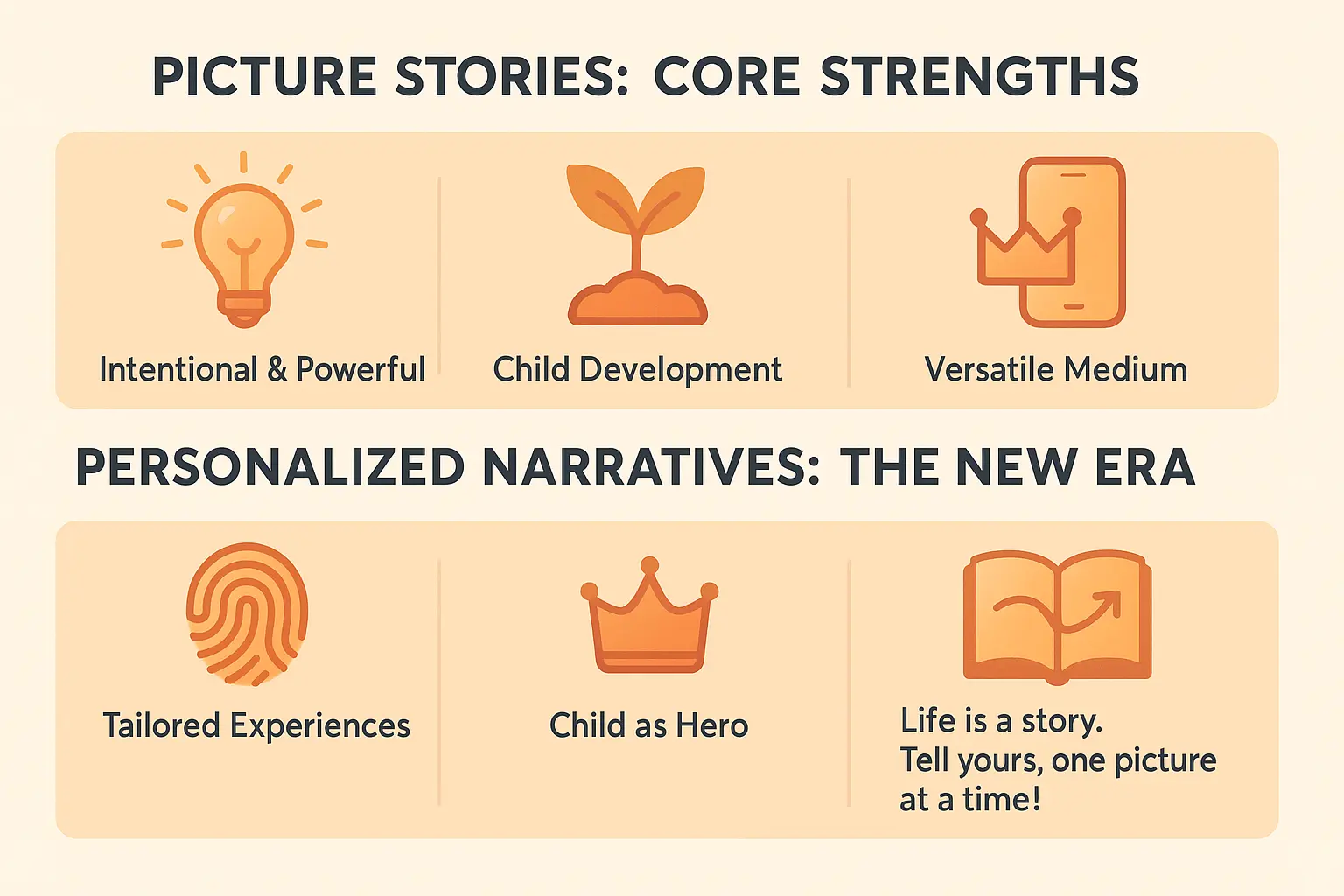 PICTURE STORIES: CORE STRENGTHS

Intentional & Powerful

Child Development

Versatile Medium

PERSONALIZED NARRATIVES: THE NEW ERA

Tailored Experiences

Child as Hero

Life is a story.
Tell yours, one picture at a time!